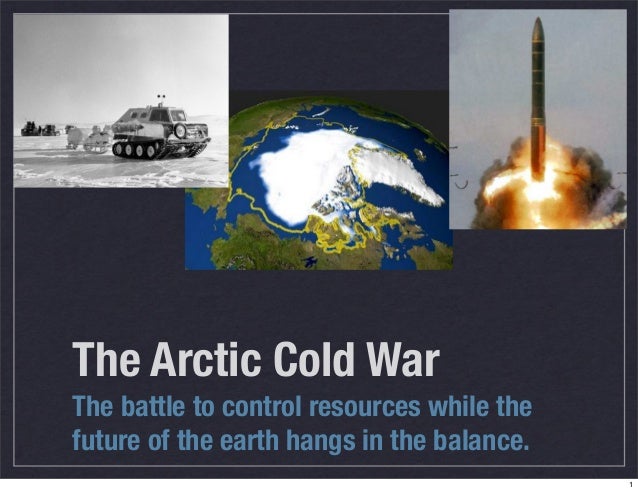 The Arctic Cold War

The battle to control resources while the future of the earth hangs in the balance.

1